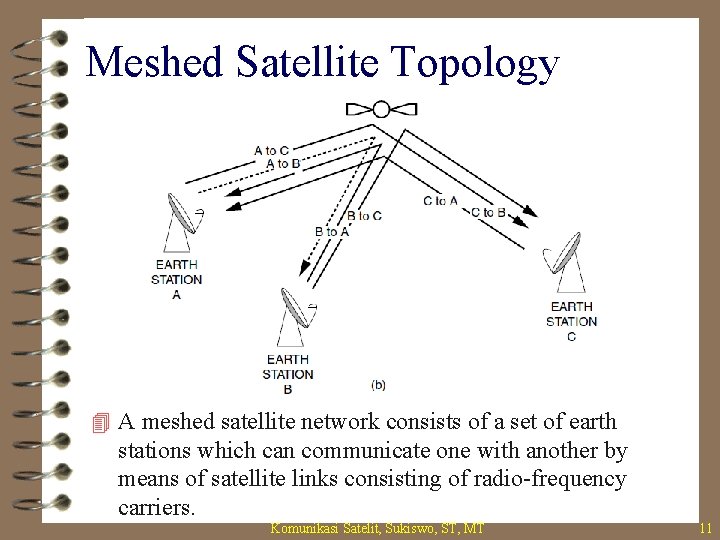 Meshed Satellite Topology

A to C
A to B
B to C
B to A
C to A
C to B

EARTH STATION A

EARTH STATION B

EARTH STATION C

(b)

A meshed satellite network consists of a set of earth stations which can communicate one with another by means of satellite links consisting of radio-frequency carriers.

Komunikasi Satelit, Sukiswo, ST, MT

11